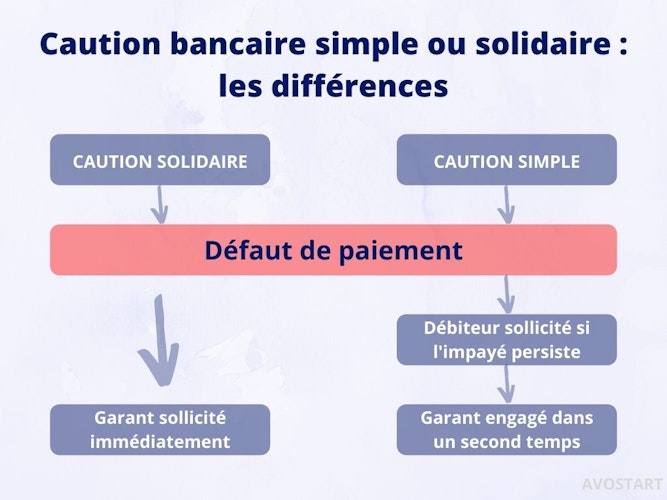 Caution bancaire simple ou solidaire : les différences

CAUTION SOLIDAIRE

CAUTION SIMPLE

Défaut de paiement

Débiteur sollicité si l'impayé persiste

Garant sollicité immédiatement

Garant engagé dans un second temps

AVOSTART